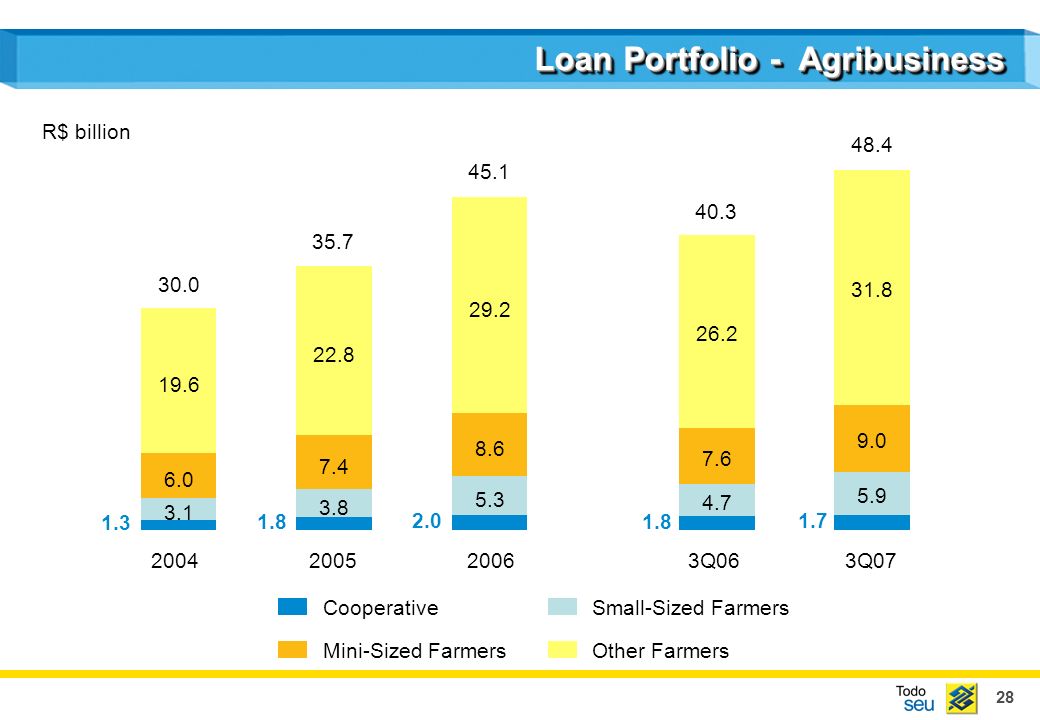 Loan Portfolio - Agribusiness

R$ billion

30.0
19.6
6.0
3.1
1.3
2004

35.7
22.8
7.4
3.8
1.8
2005

45.1
29.2
8.6
5.3
2.0
2006

40.3
26.2
7.6
4.7
1.8
3Q06

48.4
31.8
9.0
5.9
1.7
3Q07

Cooperative
Small-Sized Farmers
Mini-Sized Farmers
Other Farmers

Todo seu

28